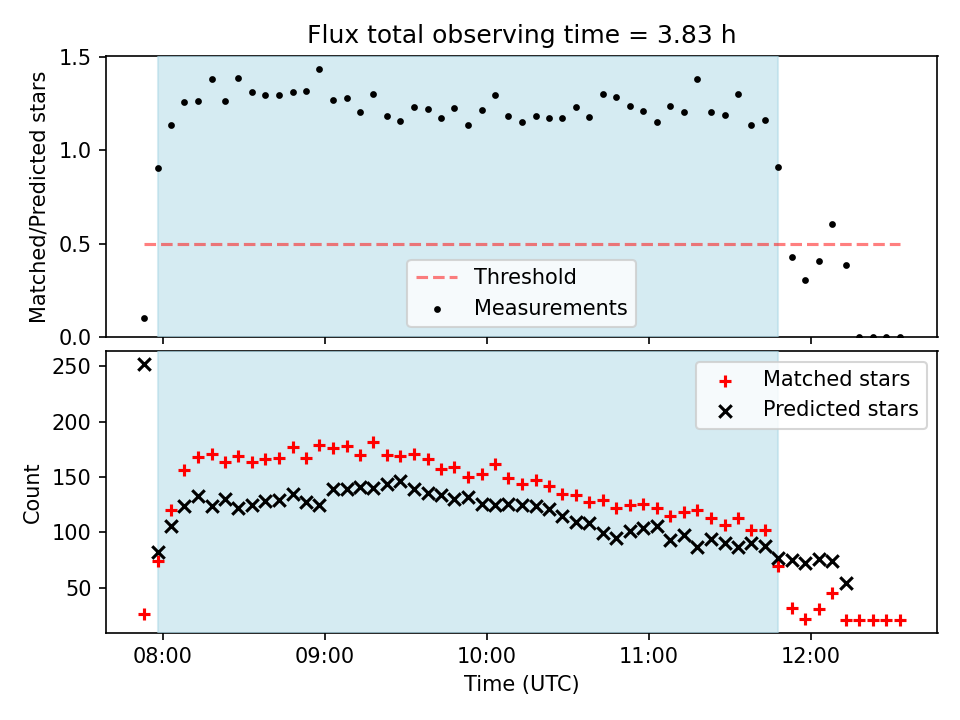 Flux total observing time = 3.83 h

Matched/Predicted stars

1.5
1.0
0.5
0.0

Threshold
Measurements

Count

250
200
150
100
50

Matched stars
Predicted stars

08:00
09:00
10:00
11:00
12:00

Time (UTC)